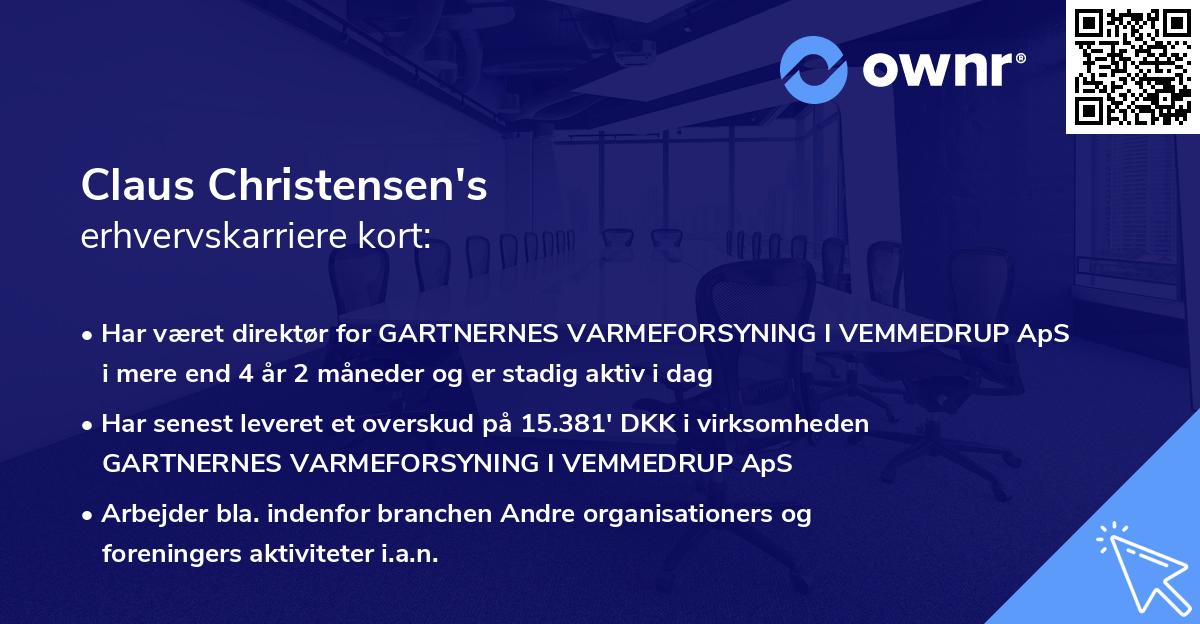 ownr®

Claus Christensen's
erhvervskarriere kort:

• Har været direktør for GARTNERNES VARMEFORSYNING I VEMMEDRUP ApS i mere end 4 år 2 måneder og er stadig aktiv i dag

• Har senest leveret et overskud på 15.381' DKK i virksomheden GARTNERNES VARMEFORSYNING I VEMMEDRUP ApS

• Arbejder bla. indenfor branchen Andre organisationers og foreningers aktiviteter i.a.n.